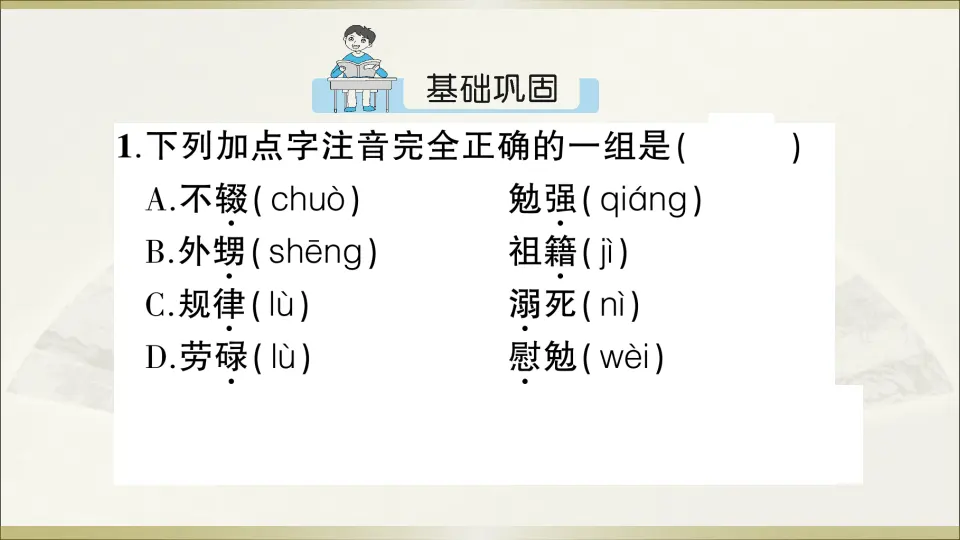 基础巩固

1.下列加点字注音完全正确的一组是（　　）

A.不辍(chuò)　　勉强(qiáng)

B.外甥(shēng)　　祖籍(jì)

C.规律(lù)　　溺死(nì)

D.劳碌(lù)　　慰勉(wèi)